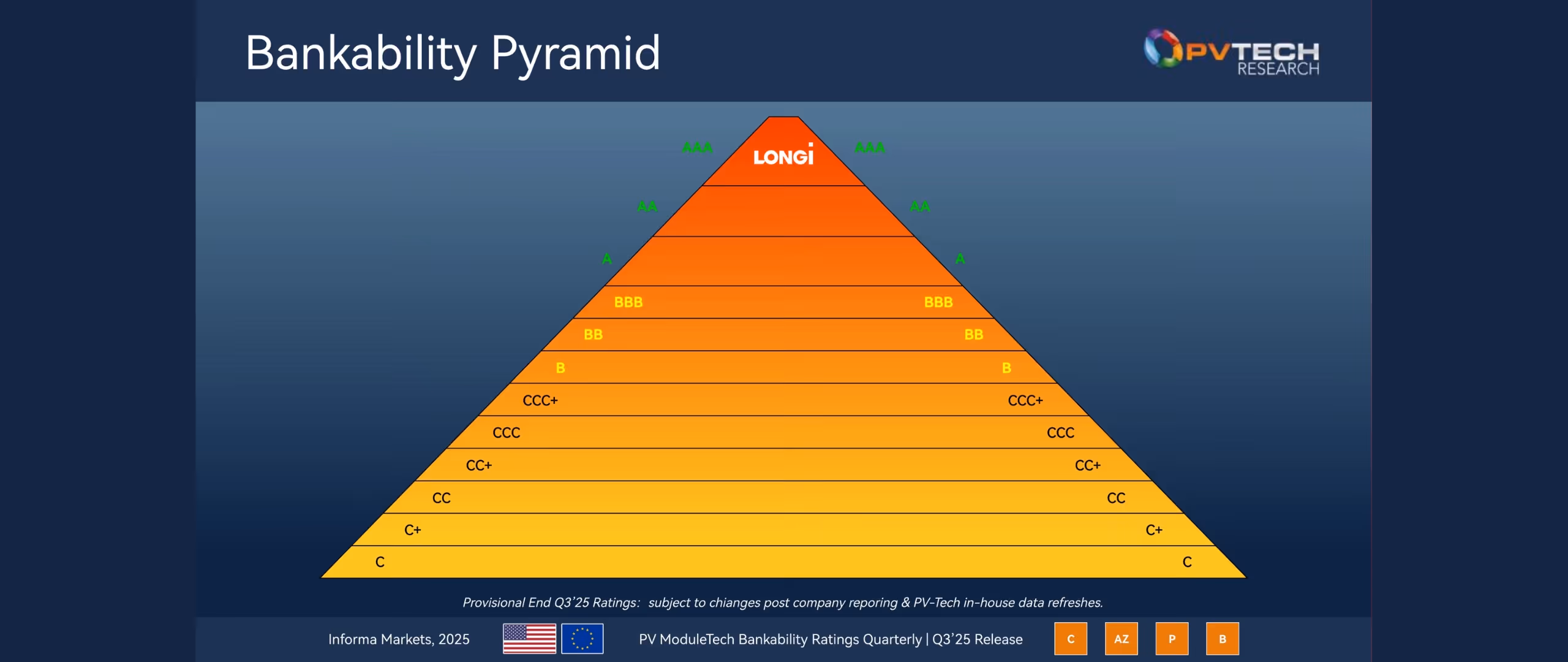 Bankability Pyramid

PVTECH RESEARCH

AAA LONGi AAA

AA AA

A A

BBB BBB

BB BB

B B

CCC+ CCC+

CCC CCC

CC+ CC+

CC CC

C+ C+

C C

Provisional End Q3'25 Ratings: subject to chianges post company reporing & PV-Tech in-house data refreshes.

Informa Markets, 2025

PV ModuleTech Bankability Ratings Quarterly | Q3'25 Release

C AZ P B